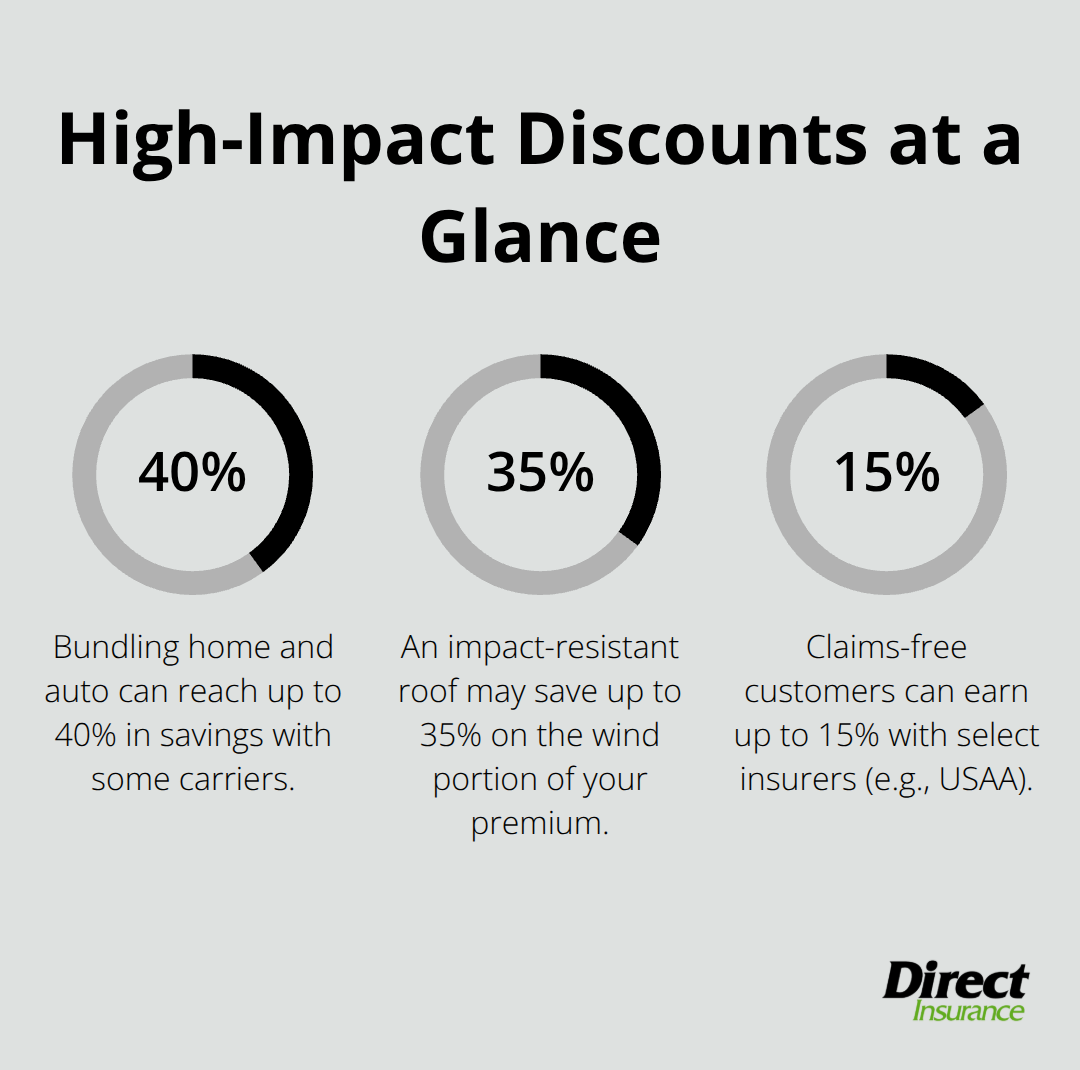 High-Impact Discounts at a Glance

40%

Bundling home and auto can reach up to 40% in savings with some carriers.

35%

An impact-resistant roof may save up to 35% on the wind portion of your premium.

15%

Claims-free customers can earn up to 15% with select insurers (e.g., USAA).

Direct Insurance